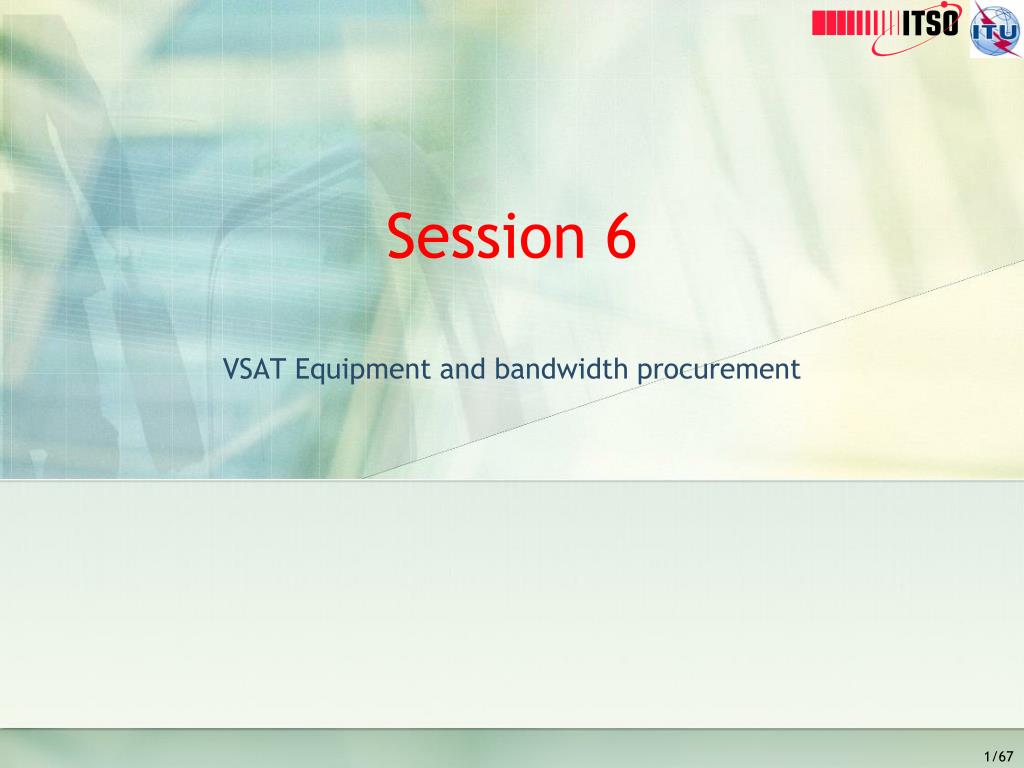 ITSO ITU

Session 6

VSAT Equipment and bandwidth procurement

1/67